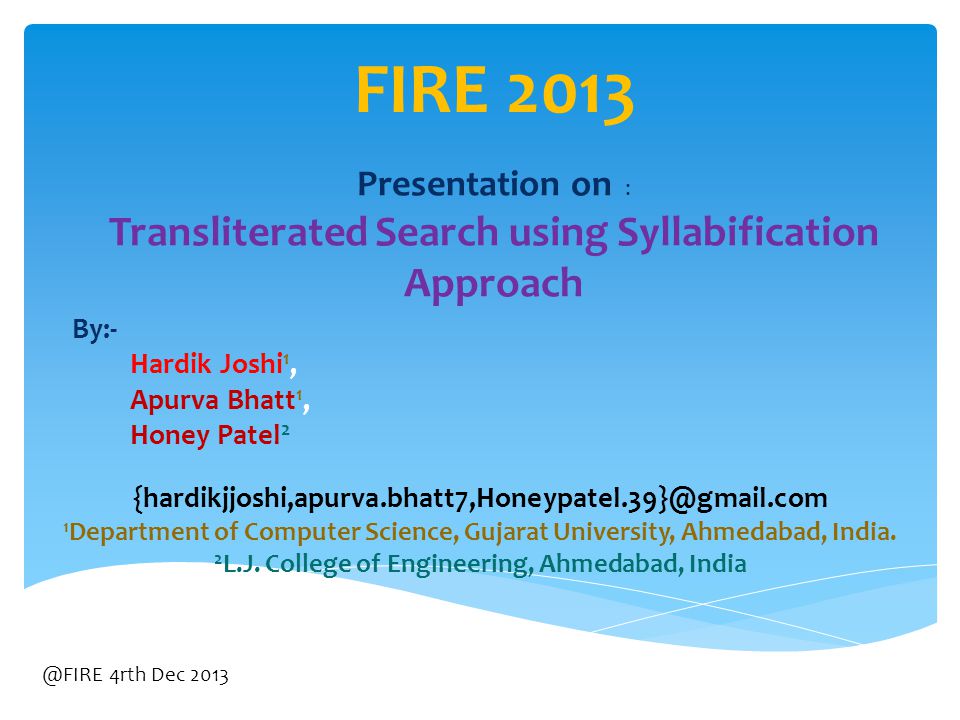 FIRE 2013

Presentation on :

Transliterated Search using Syllabification Approach

By:-

Hardik Joshi$^1$,

Apurva Bhatt$^1$,

Honey Patel$^2$

{hardikjjoshi,apurva.bhatt7,Honeypatel.39}@gmail.com

$^1$Department of Computer Science, Gujarat University, Ahmedabad, India.

$^2$L.J. College of Engineering, Ahmedabad, India

@FIRE 4rth Dec 2013